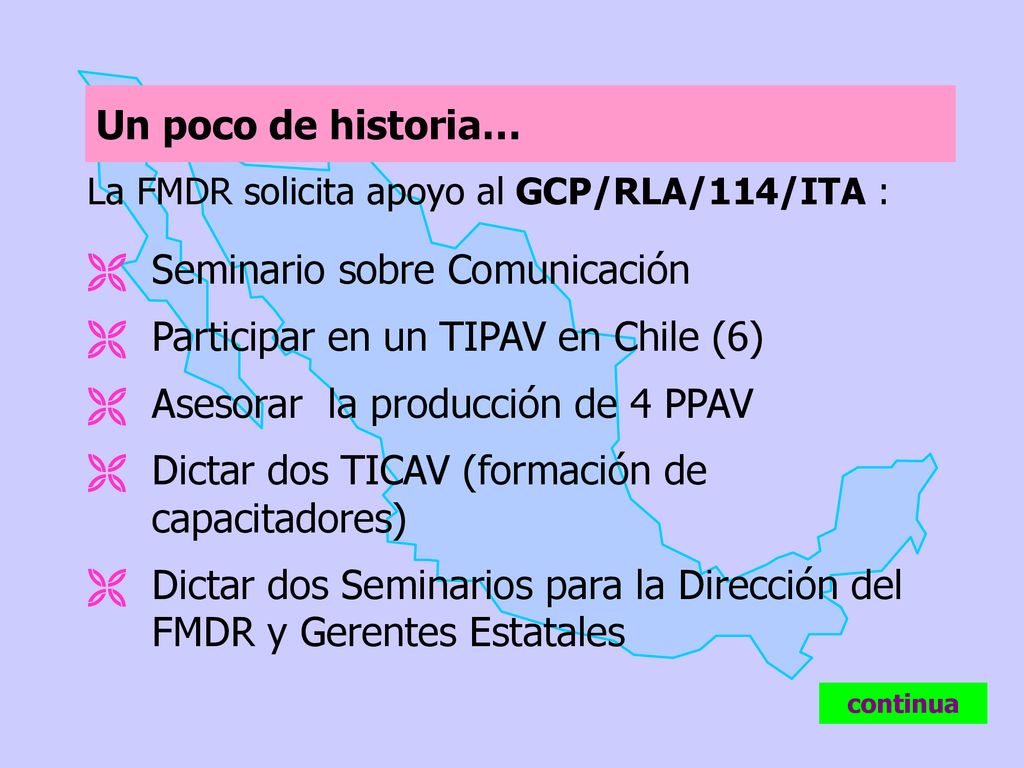 Un poco de historia…

La FMDR solicita apoyo al GCP/RLA/114/ITA :

Seminario sobre Comunicación

Participar en un TIPAV en Chile (6)

Asesorar la producción de 4 PPAV

Dictar dos TICAV (formación de capacitadores)

Dictar dos Seminarios para la Dirección del FMDR y Gerentes Estatales

continua